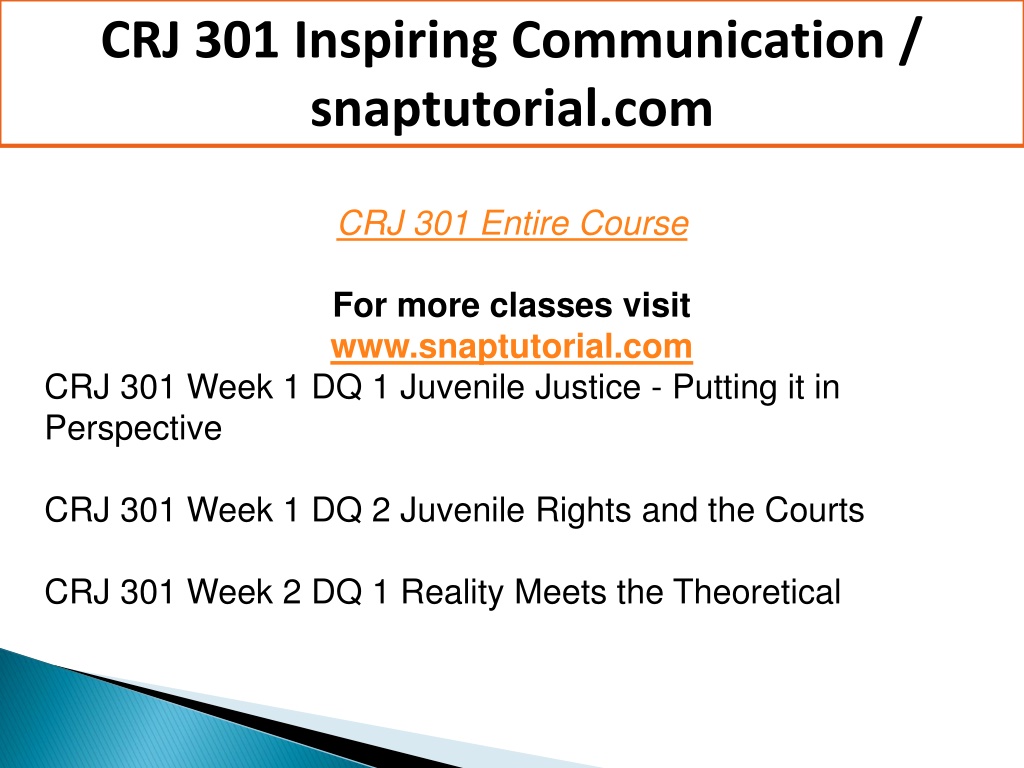 CRJ 301 Inspiring Communication / snaptutorial.com

CRJ 301 Entire Course

For more classes visit
www.snaptutorial.com

CRJ 301 Week 1 DQ 1 Juvenile Justice - Putting it in Perspective

CRJ 301 Week 1 DQ 2 Juvenile Rights and the Courts

CRJ 301 Week 2 DQ 1 Reality Meets the Theoretical